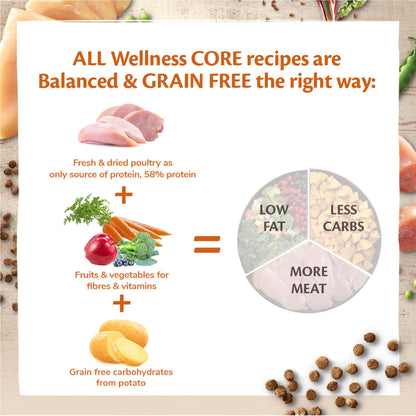 ALL Wellness CORE recipes are Balanced & GRAIN FREE the right way:

Fresh & dried poultry as only source of protein, 58% protein

+

Fruits & vegetables for fibres & vitamins

+

Grain free carbohydrates from potato

=

LOW FAT

LESS CARBS

MORE MEAT